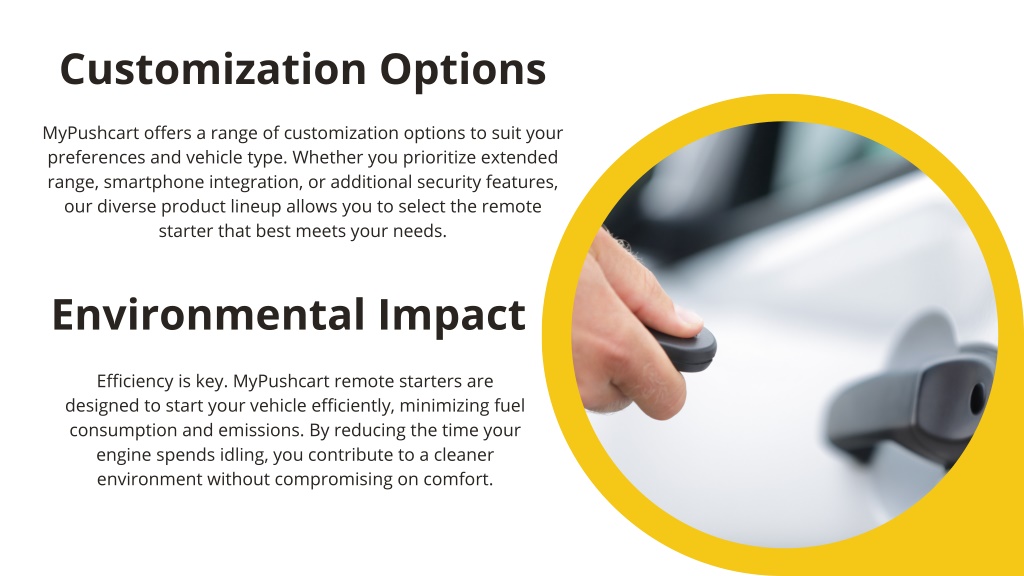 Customization Options

MyPushcart offers a range of customization options to suit your preferences and vehicle type. Whether you prioritize extended range, smartphone integration, or additional security features, our diverse product lineup allows you to select the remote starter that best meets your needs.

Environmental Impact

Efficiency is key. MyPushcart remote starters are designed to start your vehicle efficiently, minimizing fuel consumption and emissions. By reducing the time your engine spends idling, you contribute to a cleaner environment without compromising on comfort.